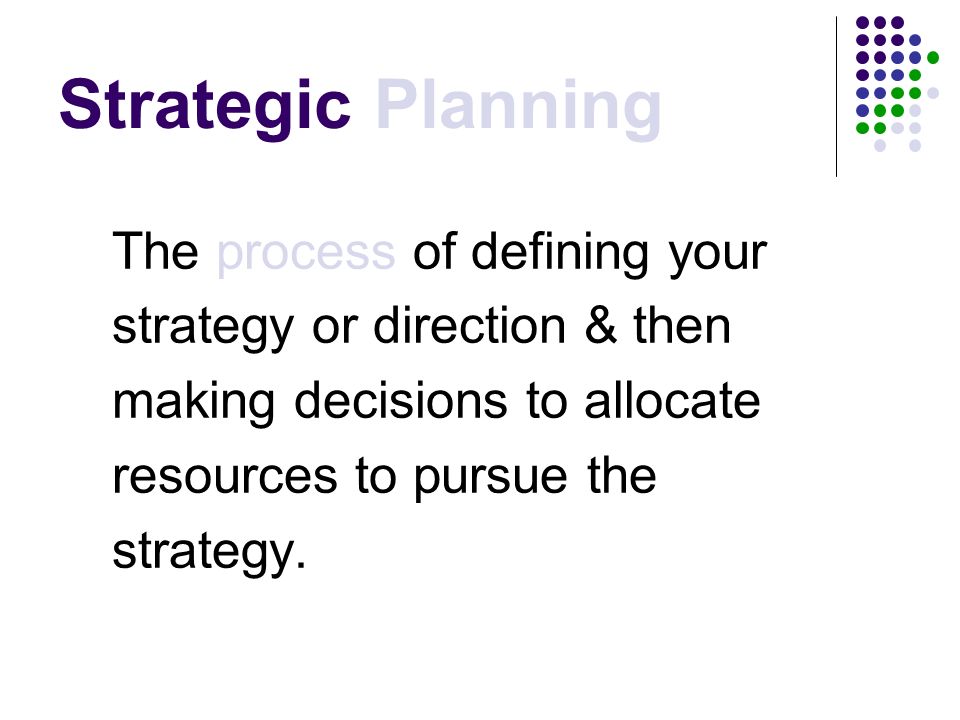 Strategic Planning

The process of defining your strategy or direction & then making decisions to allocate resources to pursue the strategy.